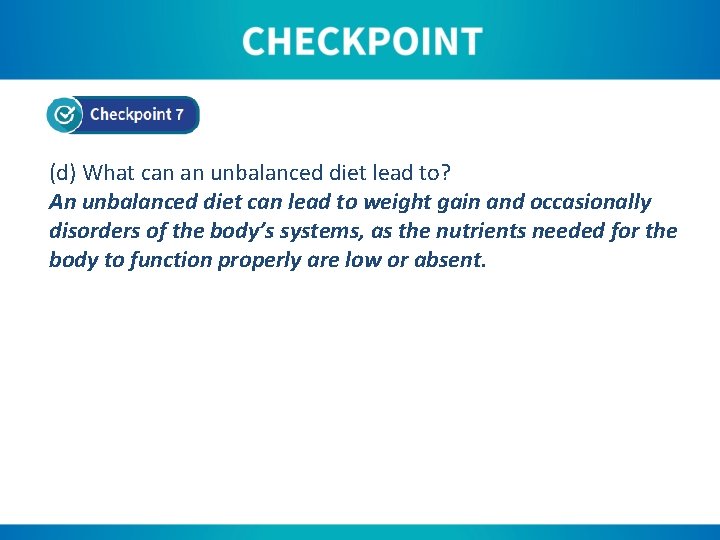 CHECKPOINT

Checkpoint 7

(d) What can an unbalanced diet lead to?
An unbalanced diet can lead to weight gain and occasionally disorders of the body's systems, as the nutrients needed for the body to function properly are low or absent.